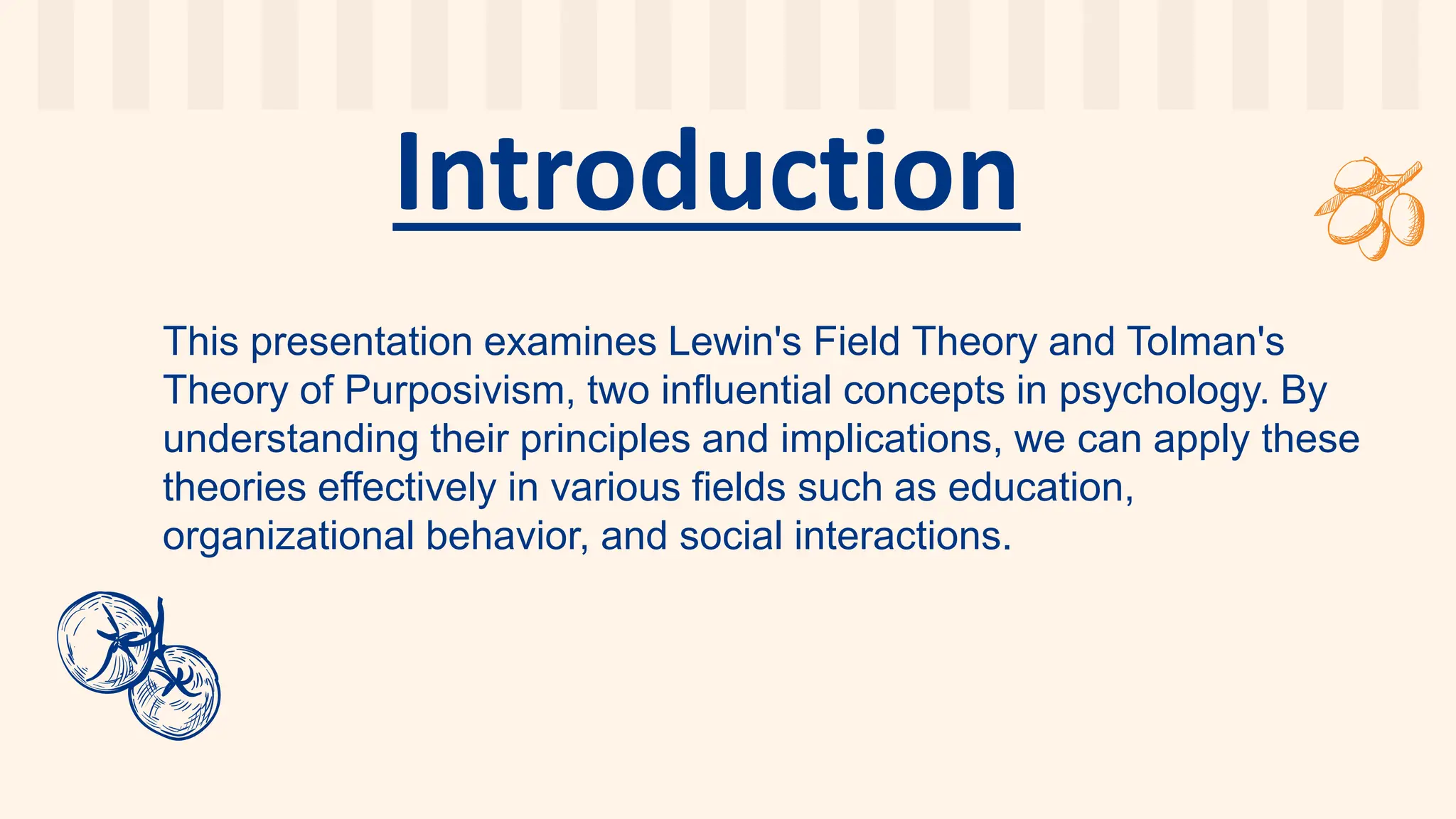 Introduction

This presentation examines Lewin's Field Theory and Tolman's Theory of Purposivism, two influential concepts in psychology. By understanding their principles and implications, we can apply these theories effectively in various fields such as education, organizational behavior, and social interactions.